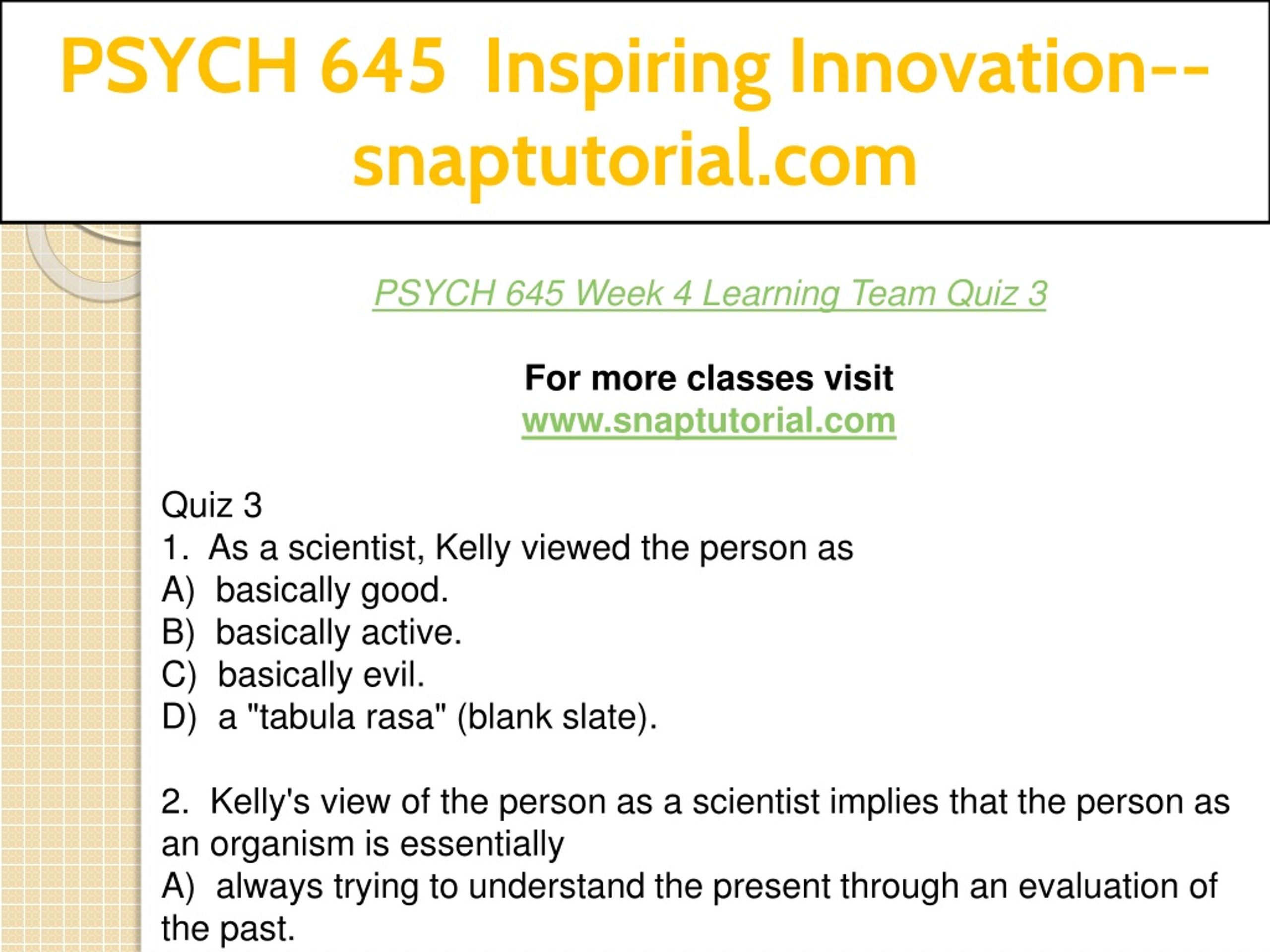 PSYCH 645 Inspiring Innovation--snaptutorial.com

PSYCH 645 Week 4 Learning Team Quiz 3

For more classes visit
www.snaptutorial.com

Quiz 3
1. As a scientist, Kelly viewed the person as
A) basically good.
B) basically active.
C) basically evil.
D) a "tabula rasa" (blank slate).

2. Kelly's view of the person as a scientist implies that the person as an organism is essentially
A) always trying to understand the present through an evaluation of the past.